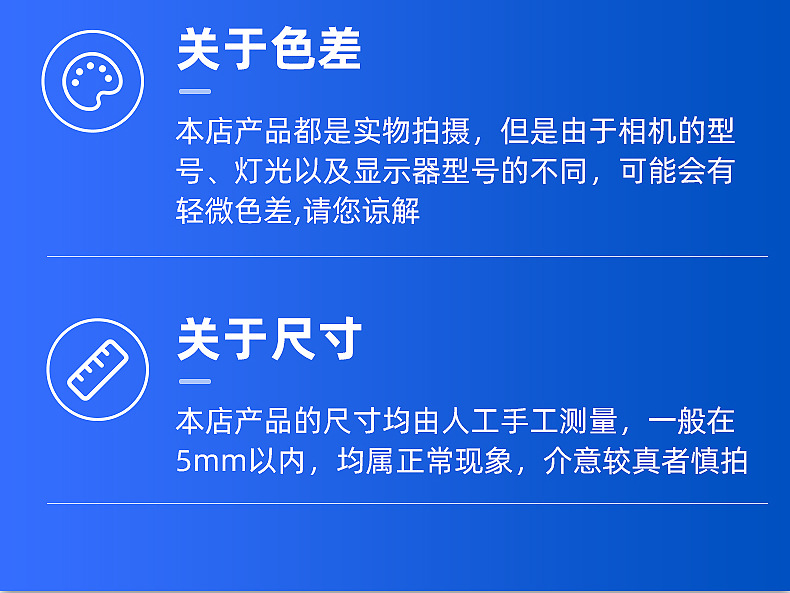 关于色差

本店产品都是实物拍摄，但是由于相机的型号、灯光以及显示器型号的不同，可能会有轻微色差,请您谅解

关于尺寸

本店产品的尺寸均由人工手工测量，一般在5mm以内，均属正常现象，介意较真者慎拍